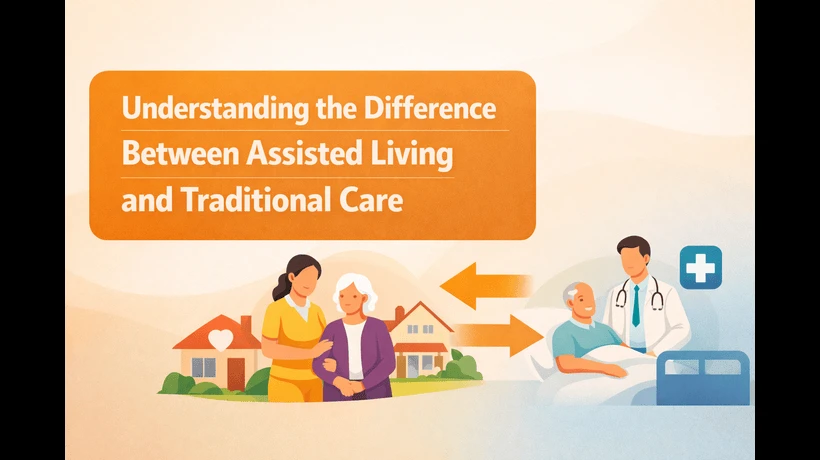 Understanding the Difference Between Assisted Living and Traditional Care